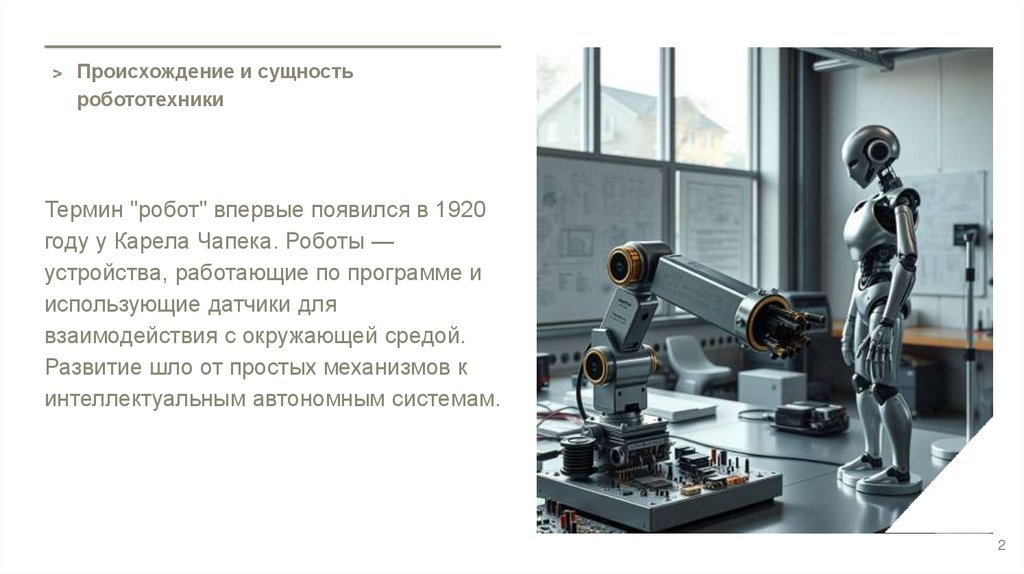 > Происхождение и сущность робототехники

Термин "робот" впервые появился в 1920 году у Карела Чапека. Роботы — устройства, работающие по программе и использующие датчики для взаимодействия с окружающей средой. Развитие шло от простых механизмов к интеллектуальным автономным системам.

2